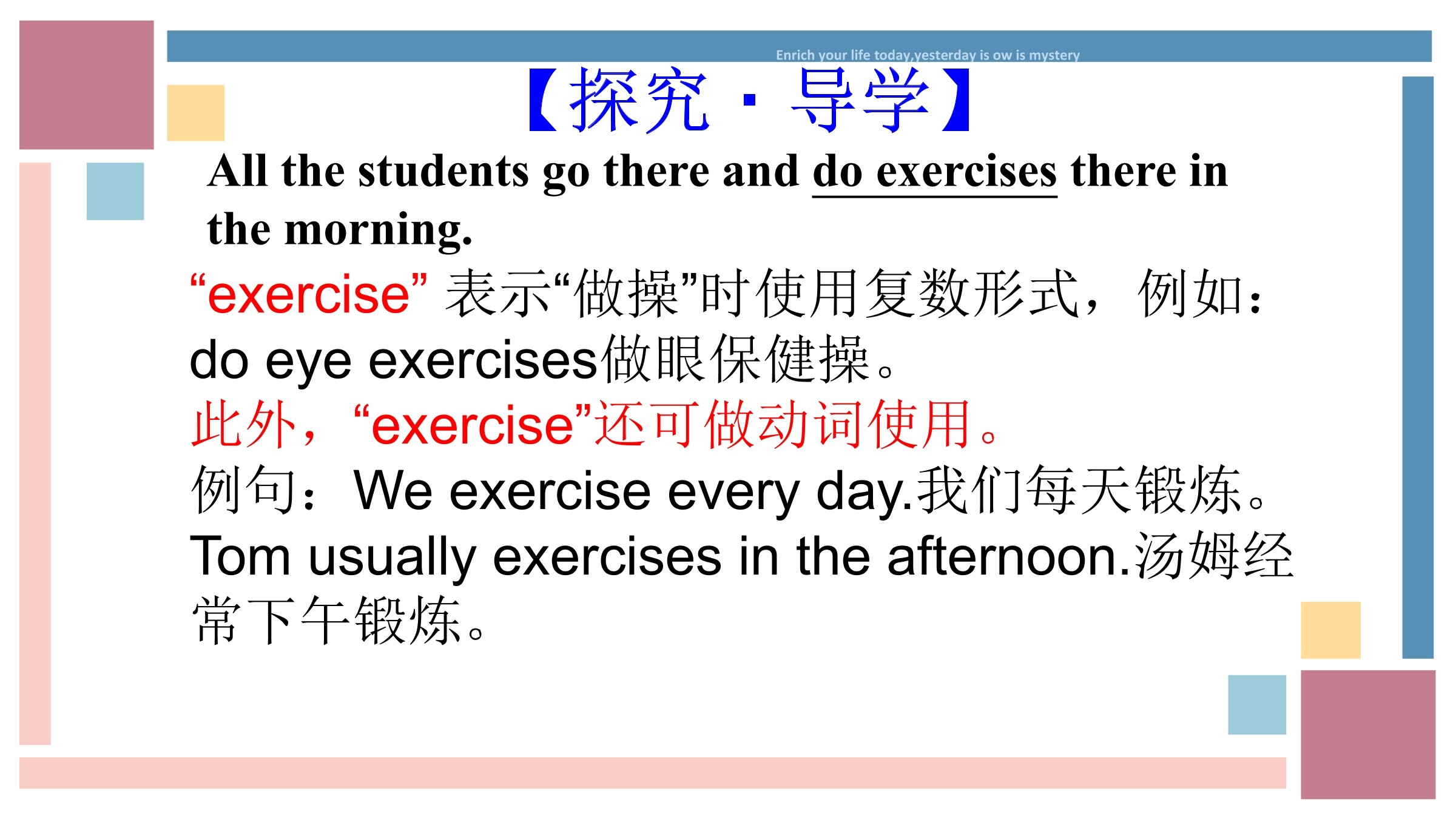 Enrich your life today,yesterday is ow is mystery

【探究 · 导学】

All the students go there and do exercises there in the morning.

“exercise” 表示“做操”时使用复数形式，例如：do eye exercises做眼保健操。

此外，“exercise”还可做动词使用。

例句：We exercise every day.我们每天锻炼。

Tom usually exercises in the afternoon.汤姆经常下午锻炼。